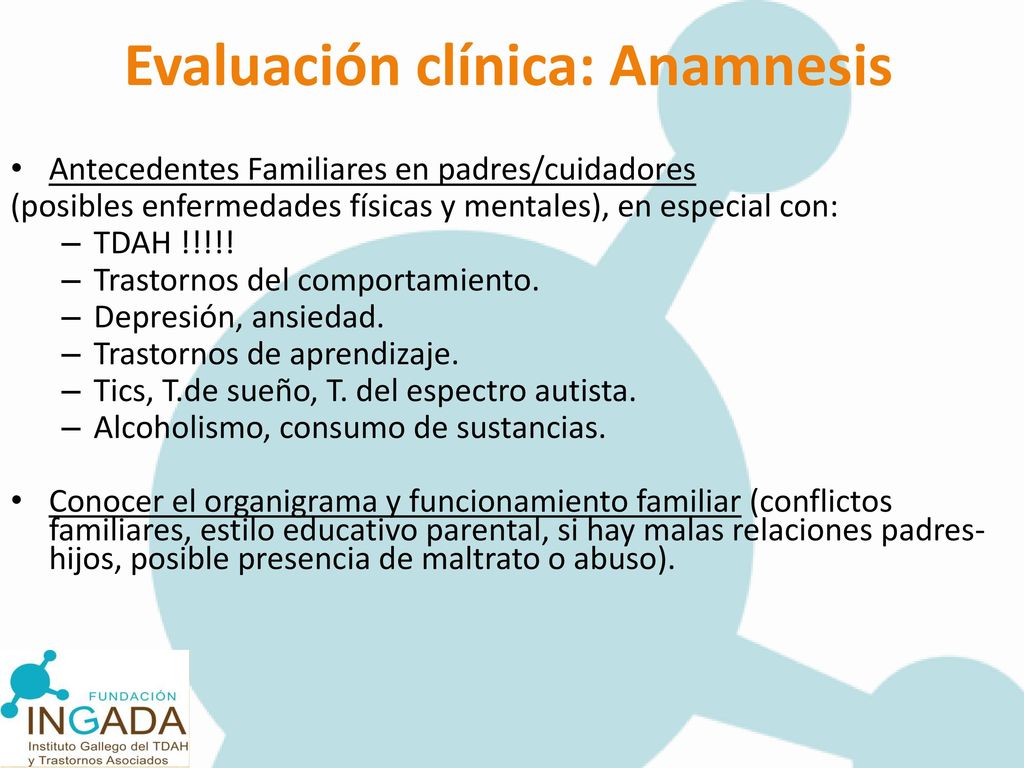 Evaluación clínica: Anamnesis

• Antecedentes Familiares en padres/cuidadores
(posibles enfermedades físicas y mentales), en especial con:
– TDAH !!!!!
– Trastornos del comportamiento.
– Depresión, ansiedad.
– Trastornos de aprendizaje.
– Tics, T.de sueño, T. del espectro autista.
– Alcoholismo, consumo de sustancias.

• Conocer el organigrama y funcionamiento familiar (conflictos familiares, estilo educativo parental, si hay malas relaciones padres-hijos, posible presencia de maltrato o abuso).

FUNDACIÓN
INGADA
Instituto Gallego del TDAH
y Trastornos Asociados